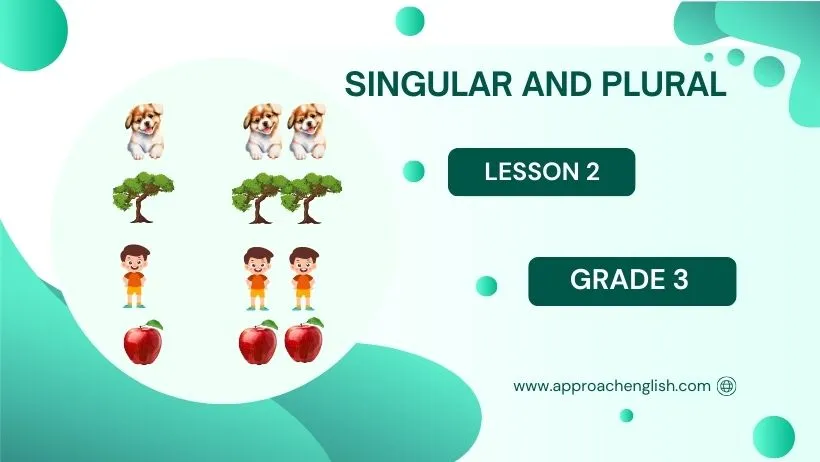 SINGULAR AND PLURAL

LESSON 2

GRADE 3

www.approachenglish.com